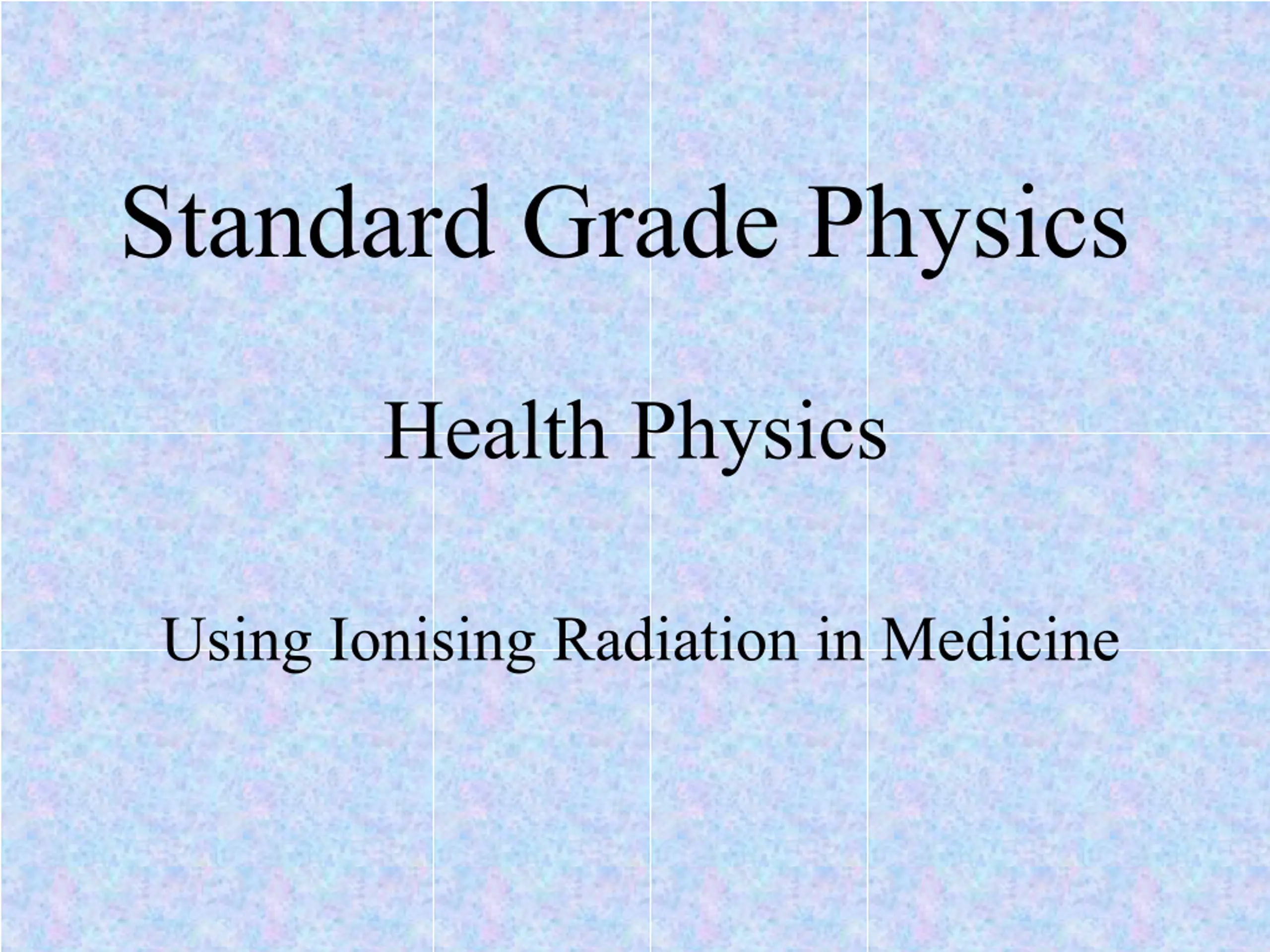 Standard Grade Physics

Health Physics

Using Ionising Radiation in Medicine